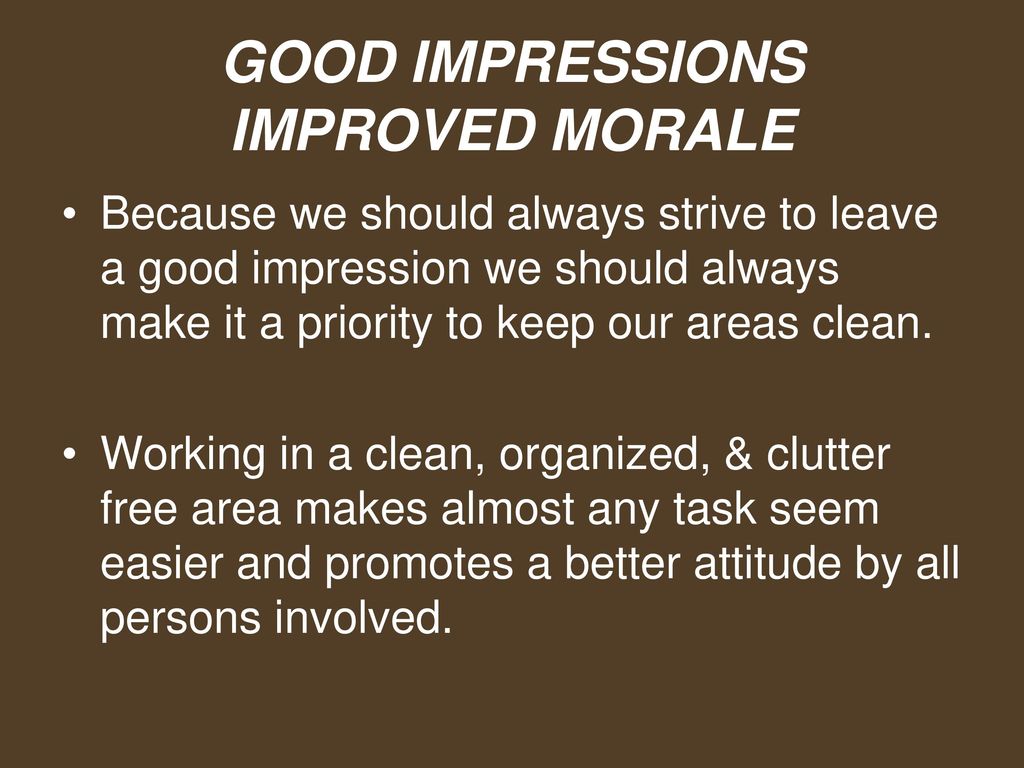 GOOD IMPRESSIONS
IMPROVED MORALE

• Because we should always strive to leave a good impression we should always make it a priority to keep our areas clean.

• Working in a clean, organized, & clutter free area makes almost any task seem easier and promotes a better attitude by all persons involved.